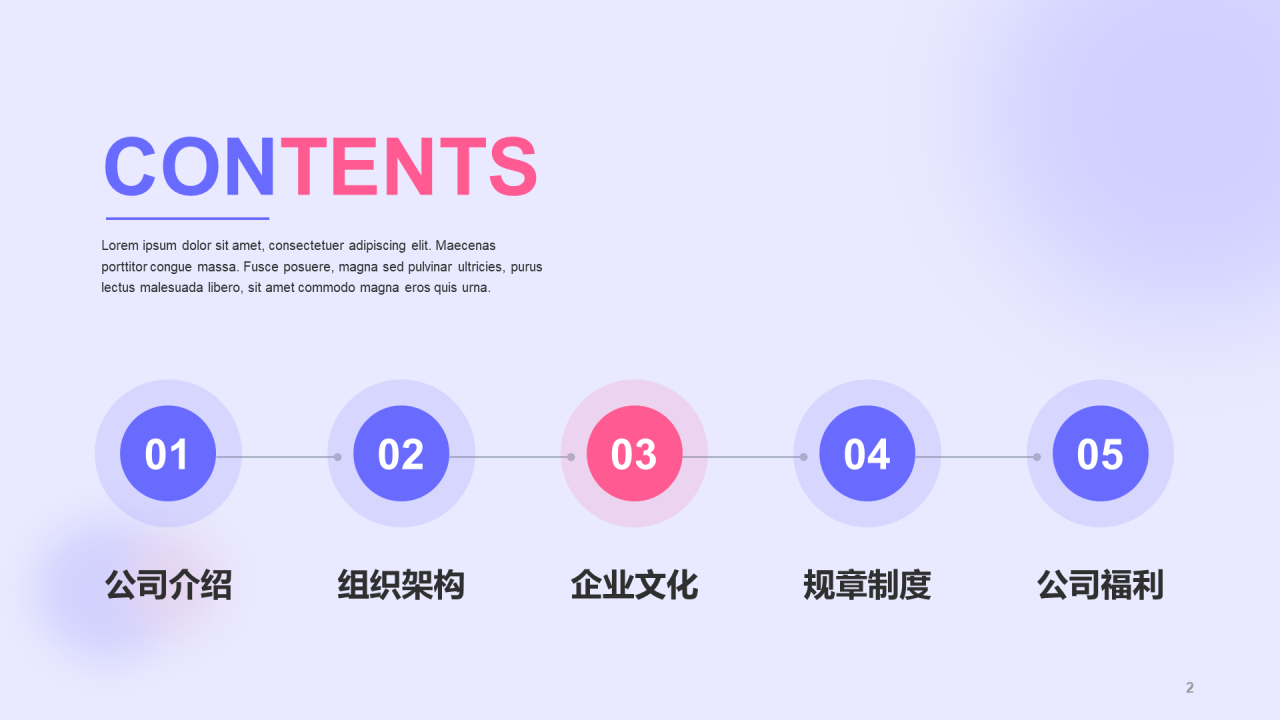 CONTENTS

Lorem ipsum dolor sit amet, consectetuer adipiscing elit. Maecenas porttitor congue massa. Fusce posuere, magna sed pulvinar ultricies, purus lectus malesuada libero, sit amet commodo magna eros quis urna.

01
公司介绍

02
组织架构

03
企业文化

04
规章制度

05
公司福利

2